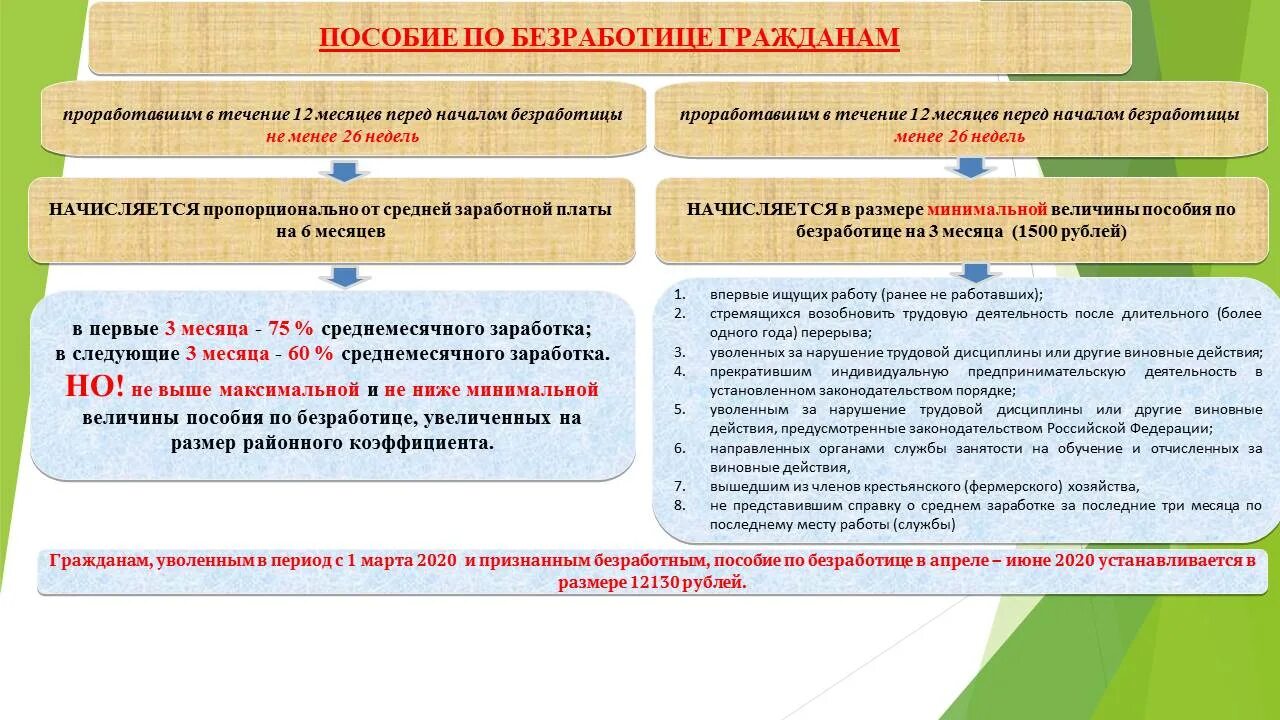 ПОСОБИЕ ПО БЕЗРАБОТИЦЕ ГРАЖДАНАМ

проработавшим в течение 12 месяцев перед началом безработицы не менее 26 недель

НАЧИСЛЯЕТСЯ пропорционально от средней заработной платы на 6 месяцев

в первые 3 месяца - 75 % среднемесячного заработка;
в следующие 3 месяца - 60 % среднемесячного заработка.
НО! не выше максимальной и не ниже минимальной величины пособия по безработице, увеличенных на размер районного коэффициента.

проработавшим в течение 12 месяцев перед началом безработицы менее 26 недель

НАЧИСЛЯЕТСЯ в размере минимальной величины пособия по безработице на 3 месяца (1500 рублей)

1. впервые ищущих работу (ранее не работавших);
2. стремящихся возобновить трудовую деятельность после длительного (более одного года) перерыва;
3. уволенных за нарушение трудовой дисциплины или другие виновные действия;
4. прекратившим индивидуальную предпринимательскую деятельность в установленном законодательством порядке;
5. уволенным за нарушение трудовой дисциплины или другие виновные действия, предусмотренные законодательством Российской Федерации;
6. направленных органами службы занятости на обучение и отчисленных за виновные действия,
7. вышедшим из членов крестьянского (фермерского) хозяйства,
8. не представившим справку о среднем заработке за последние три месяца по последнему месту работы (службы)

Гражданам, уволенным в период с 1 марта 2020 и признанным безработным, пособие по безработице в апреле – июне 2020 устанавливается в размере 12130 рублей.